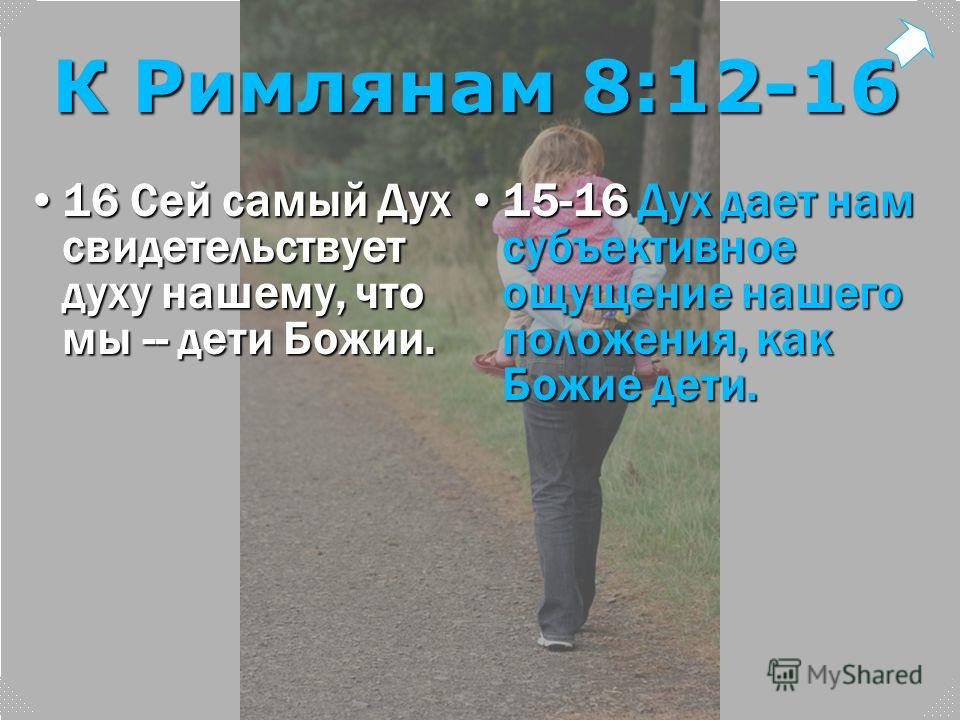 К Римлянам 8:12-16

• 16 Сей самый Дух свидетельствует духу нашему, что мы -- дети Божии.

• 15-16 Дух дает нам субъективное ощущение нашего положения, как Божие дети.

MyShared